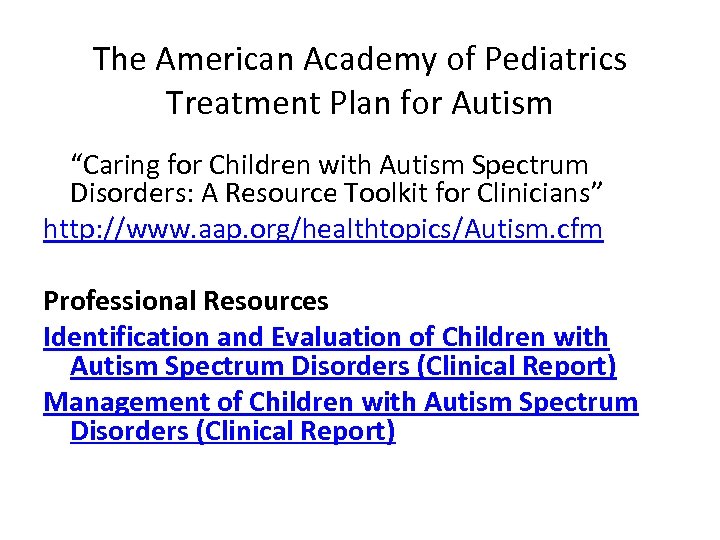 The American Academy of Pediatrics Treatment Plan for Autism

“Caring for Children with Autism Spectrum Disorders: A Resource Toolkit for Clinicians”
http://www.aap.org/healthtopics/Autism.cfm

Professional Resources
Identification and Evaluation of Children with Autism Spectrum Disorders (Clinical Report)
Management of Children with Autism Spectrum Disorders (Clinical Report)